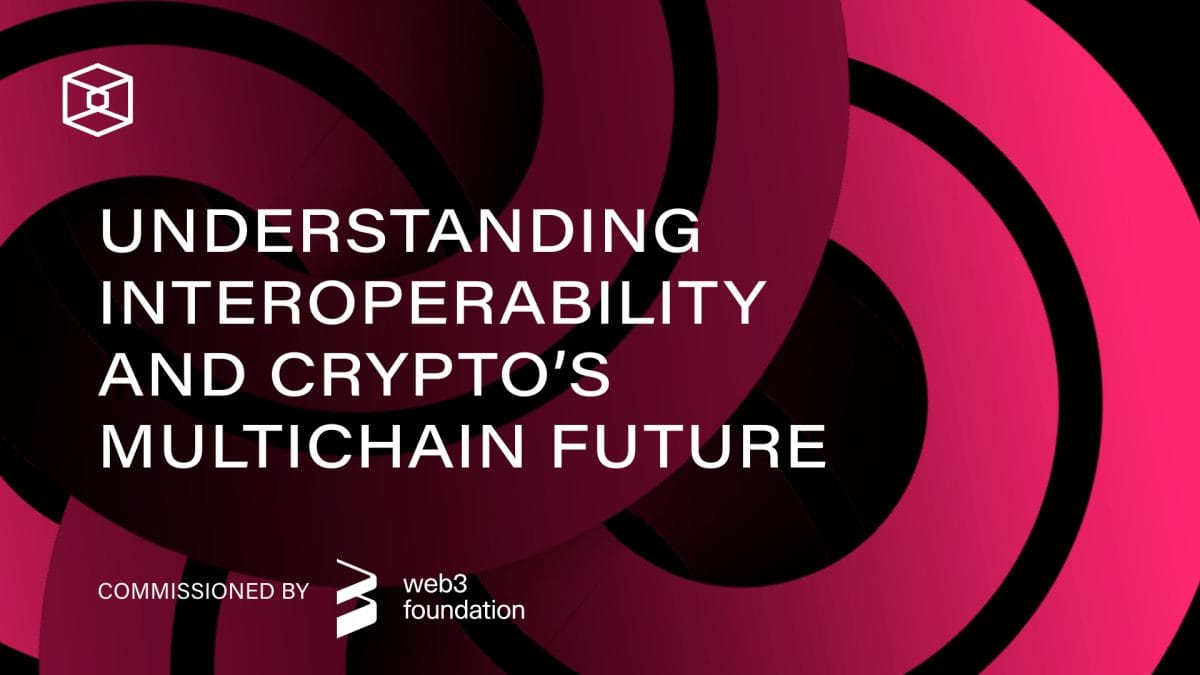 UNDERSTANDING INTEROPERABILITY AND CRYPTO'S MULTICHAIN FUTURE

COMMISSIONED BY web3 foundation